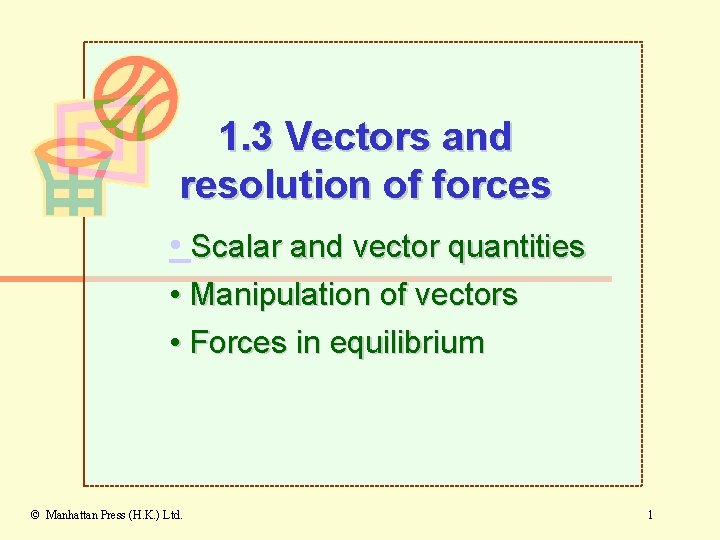 1.3 Vectors and resolution of forces

• Scalar and vector quantities
• Manipulation of vectors
• Forces in equilibrium

© Manhattan Press (H.K.) Ltd.

1